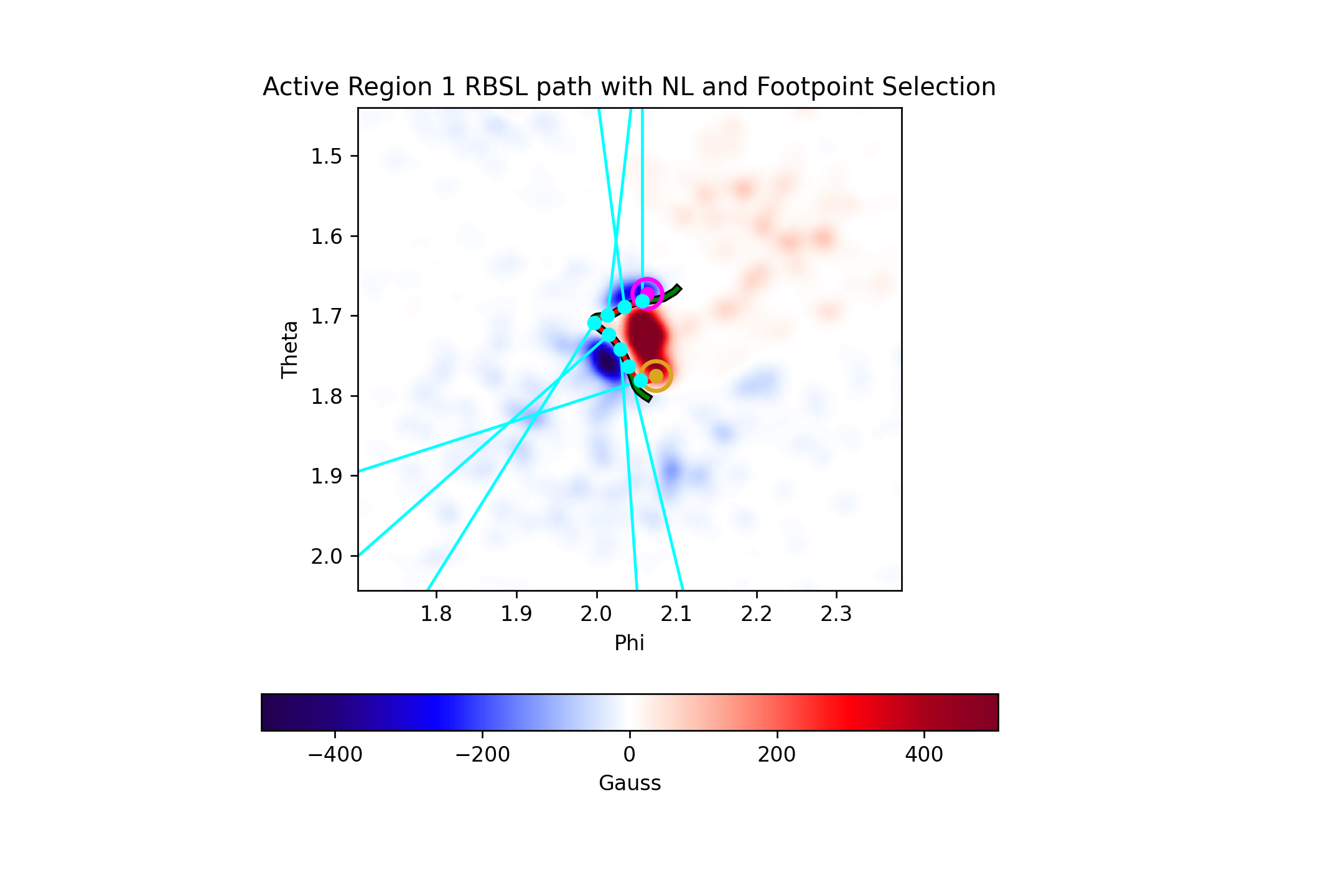 Active Region 1 RBSL path with NL and Footpoint Selection

Theta

1.5
1.6
1.7
1.8
1.9
2.0

1.8 1.9 2.0 2.1 2.2 2.3

Phi

−400 −200 0 200 400

Gauss